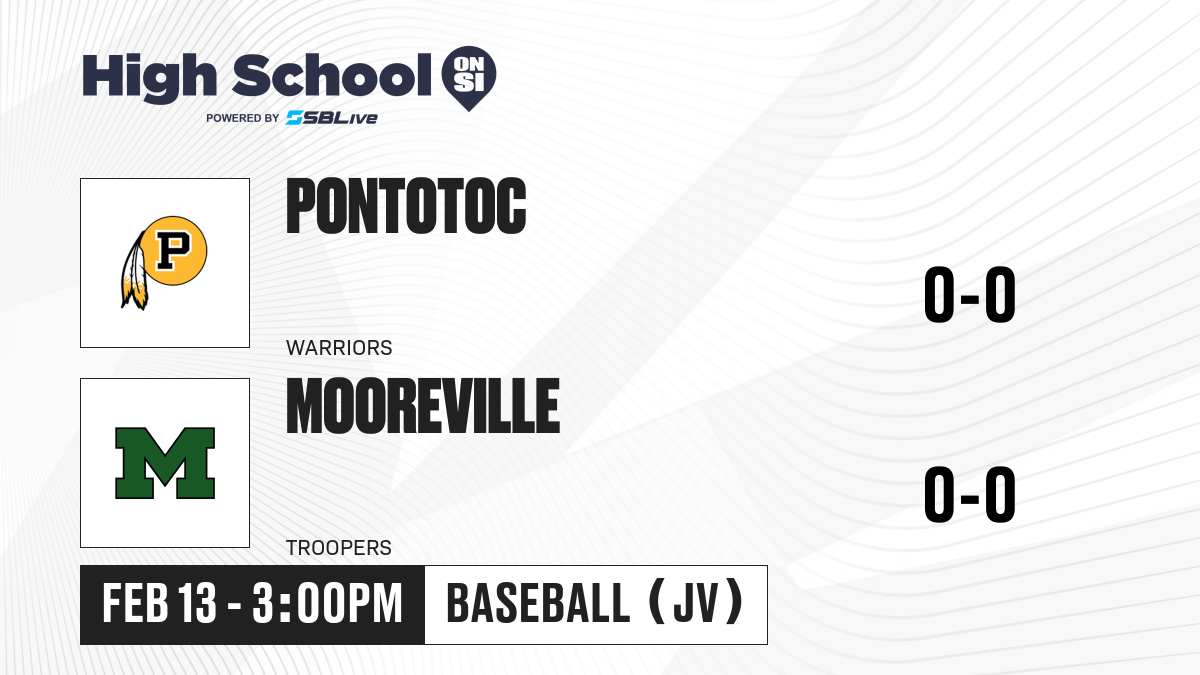 High School ON SI
POWERED BY SBLive

P

PONTOTOC

WARRIORS

0-0

M

MOOREVILLE

TROOPERS

0-0

FEB 13 - 3:00PM

BASEBALL (JV)